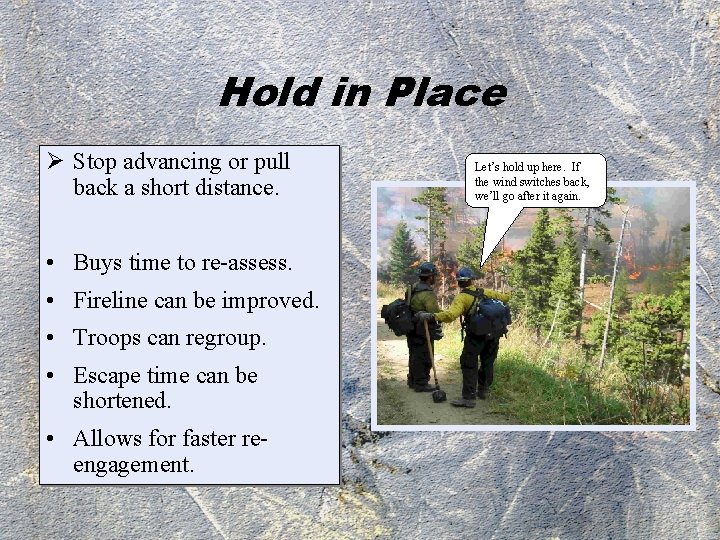 Hold in Place

➢ Stop advancing or pull back a short distance.

• Buys time to re-assess.
• Fireline can be improved.
• Troops can regroup.
• Escape time can be shortened.
• Allows for faster re-engagement.

Let's hold up here. If the wind switches back, we'll go after it again.